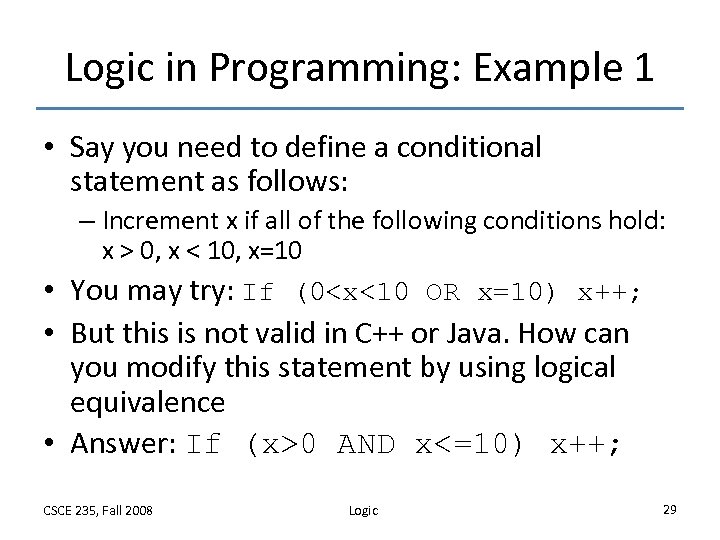 Logic in Programming: Example 1

• Say you need to define a conditional statement as follows:
– Increment x if all of the following conditions hold: x > 0, x < 10, x=10
• You may try: If (0<x<10 OR x=10) x++;
• But this is not valid in C++ or Java. How can you modify this statement by using logical equivalence
• Answer: If (x>0 AND x<=10) x++;

CSCE 235, Fall 2008
Logic
29